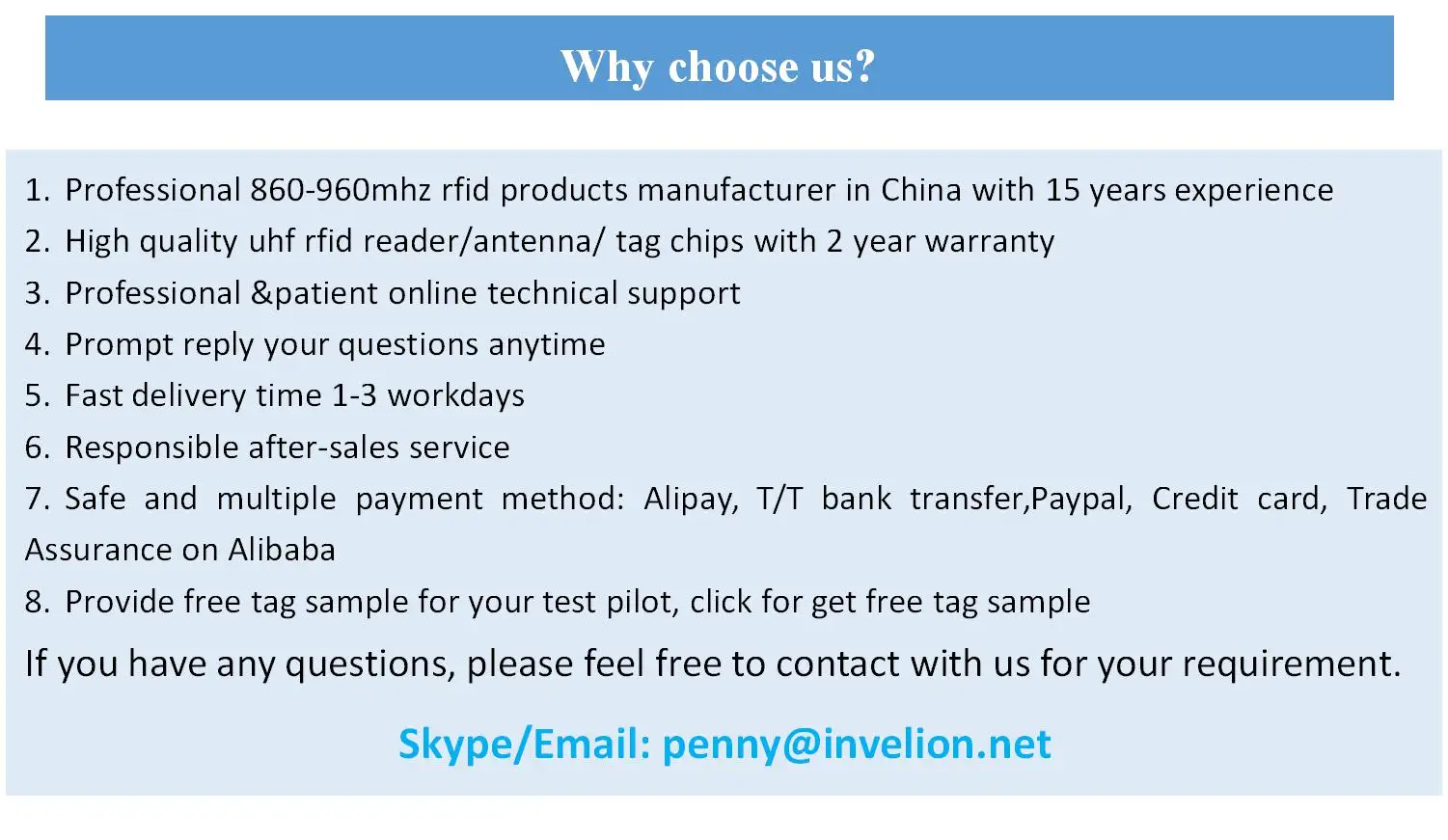 Why choose us?

1. Professional 860-960mhz rfid products manufacturer in China with 15 years experience
2. High quality uhf rfid reader/antenna/ tag chips with 2 year warranty
3. Professional &patient online technical support
4. Prompt reply your questions anytime
5. Fast delivery time 1-3 workdays
6. Responsible after-sales service
7. Safe and multiple payment method: Alipay, T/T bank transfer,Paypal, Credit card, Trade Assurance on Alibaba
8. Provide free tag sample for your test pilot, click for get free tag sample

If you have any questions, please feel free to contact with us for your requirement.

Skype/Email: penny@invelion.net